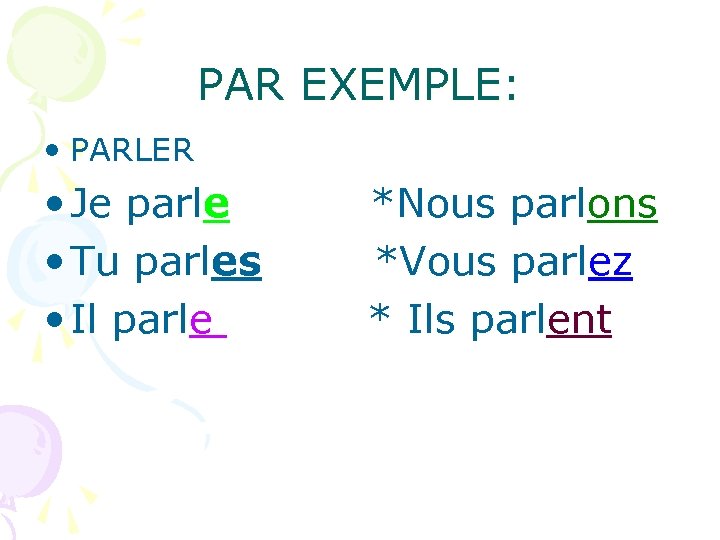 PAR EXEMPLE:

• PARLER
• Je parle *Nous parlons
• Tu parles *Vous parlez
• Il parle * Ils parlent